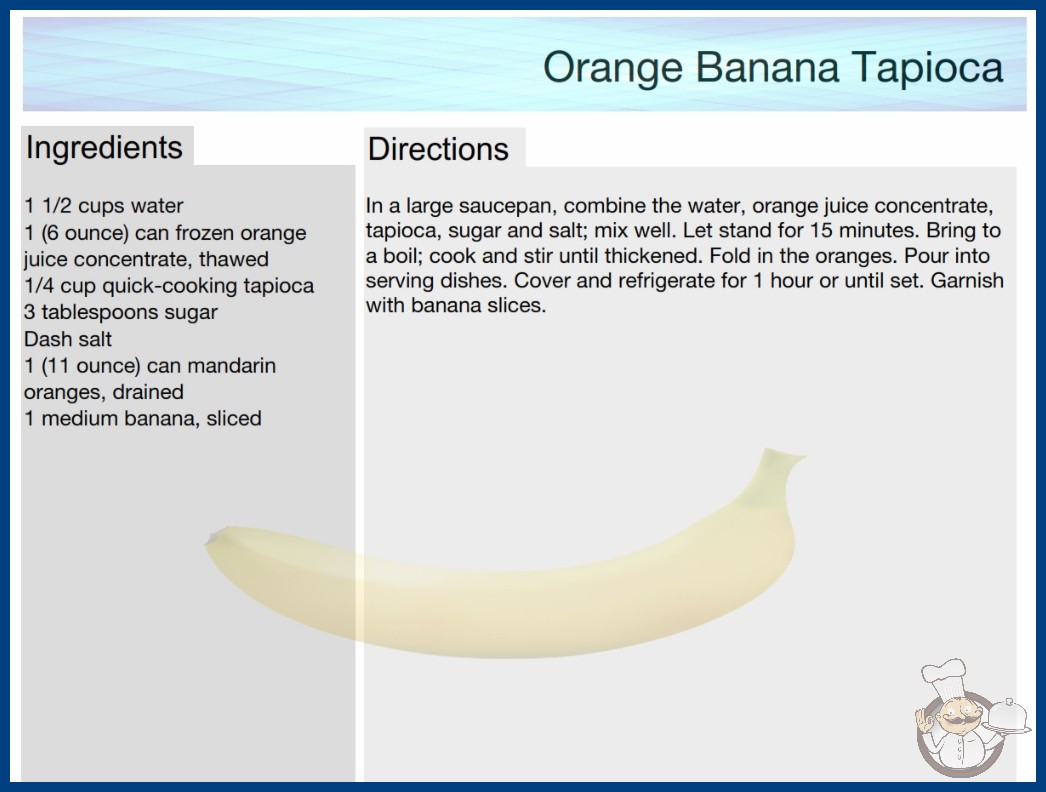 Orange Banana Tapioca

Ingredients

1 1/2 cups water
1 (6 ounce) can frozen orange juice concentrate, thawed
1/4 cup quick-cooking tapioca
3 tablespoons sugar
Dash salt
1 (11 ounce) can mandarin oranges, drained
1 medium banana, sliced

Directions

In a large saucepan, combine the water, orange juice concentrate, tapioca, sugar and salt; mix well. Let stand for 15 minutes. Bring to a boil; cook and stir until thickened. Fold in the oranges. Pour into serving dishes. Cover and refrigerate for 1 hour or until set. Garnish with banana slices.